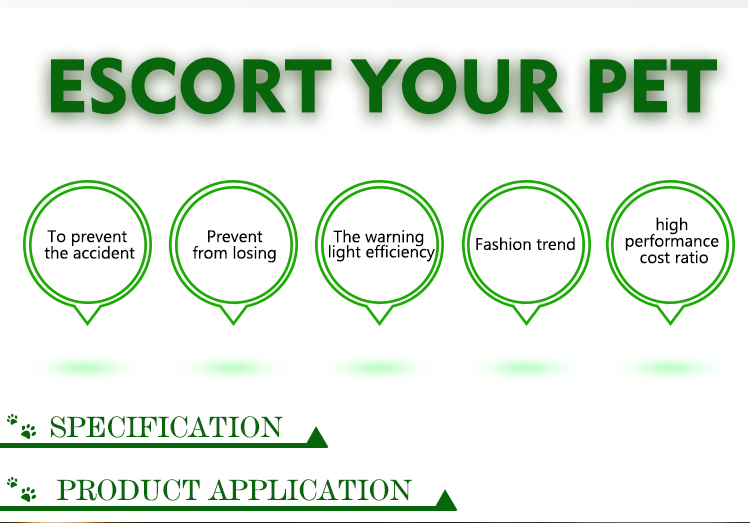 ESCORT YOUR PET

To prevent the accident

Prevent from losing

The warning light efficiency

Fashion trend

high performance cost ratio

SPECIFICATION

PRODUCT APPLICATION